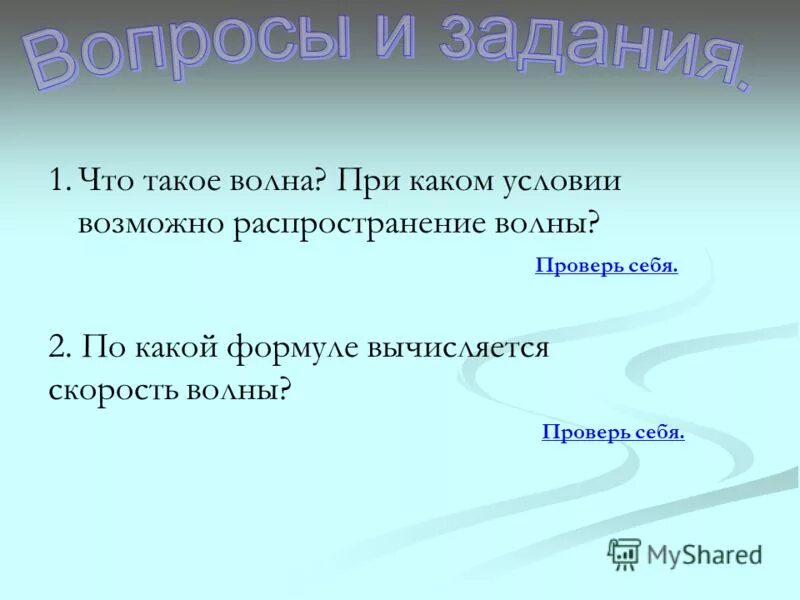 Вопросы и задания.

1. Что такое волна? При каком условии возможно распространение волны?

Проверь себя.

2. По какой формуле вычисляется скорость волны?

Проверь себя.

MyShared